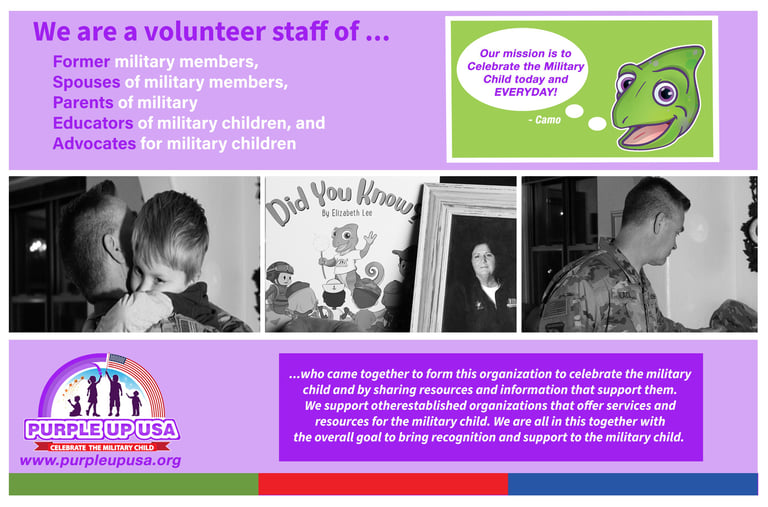 We are a volunteer staff of ...

Former military members,
Spouses of military members,
Parents of military
Educators of military children, and
Advocates for military children

Our mission is to Celebrate the Military Child today and EVERYDAY!

- Camo

Did You Know?

By Elizabeth Lee

PURPLE UP USA

CELEBRATE THE MILITARY CHILD

www.purpleupusa.org

...who came together to form this organization to celebrate the military child and by sharing resources and information that support them. We support otherestablished organizations that offer services and resources for the military child. We are all in this together with the overall goal to bring recognition and support to the military child.